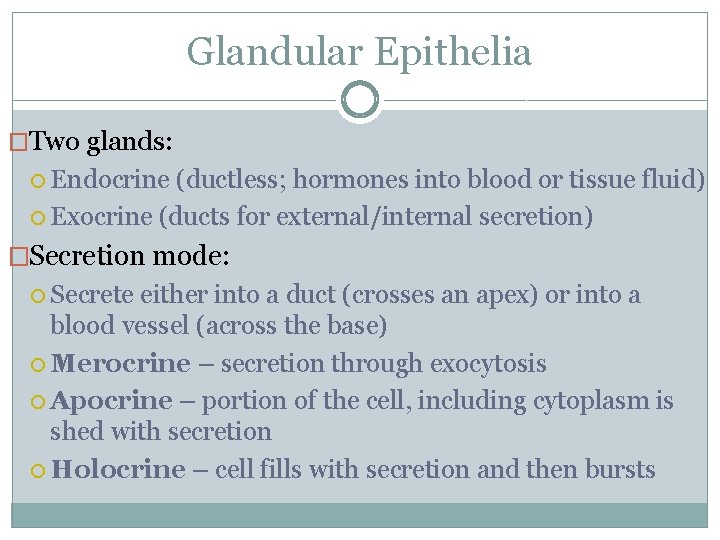 Glandular Epithelia

Two glands:

Endocrine (ductless; hormones into blood or tissue fluid)

Exocrine (ducts for external/internal secretion)

Secretion mode:

Secrete either into a duct (crosses an apex) or into a blood vessel (across the base)

Merocrine – secretion through exocytosis

Apocrine – portion of the cell, including cytoplasm is shed with secretion

Holocrine – cell fills with secretion and then bursts